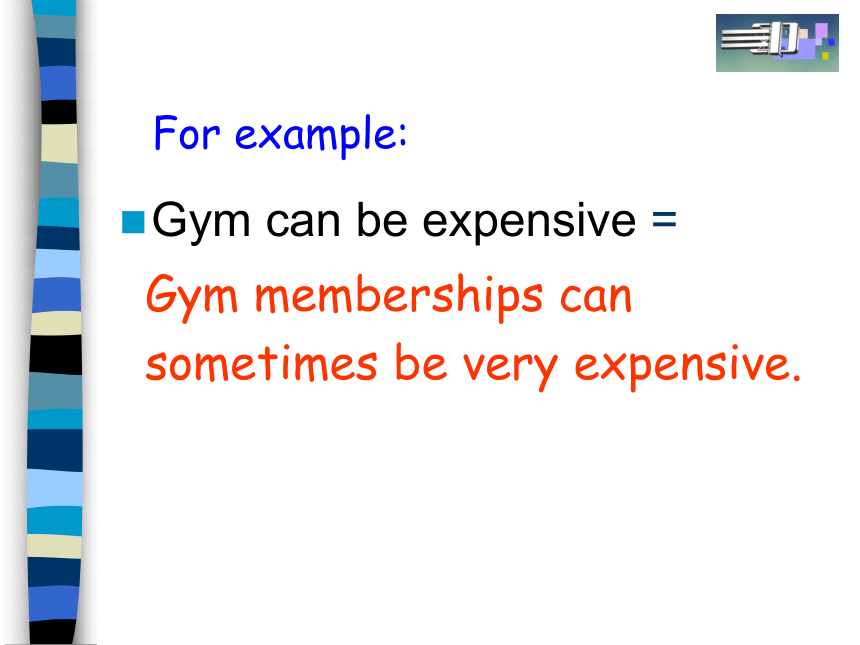 For example:

Gym can be expensive =

Gym memberships can sometimes be very expensive.